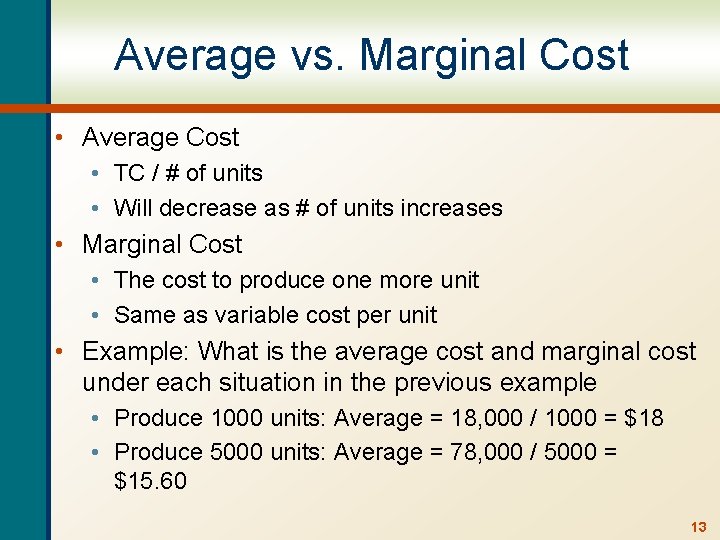 Average vs. Marginal Cost

• Average Cost
  • TC / # of units
  • Will decrease as # of units increases
• Marginal Cost
  • The cost to produce one more unit
  • Same as variable cost per unit
• Example: What is the average cost and marginal cost under each situation in the previous example
  • Produce 1000 units: Average = 18,000 / 1000 = \$18
  • Produce 5000 units: Average = 78,000 / 5000 = \$15.60

13